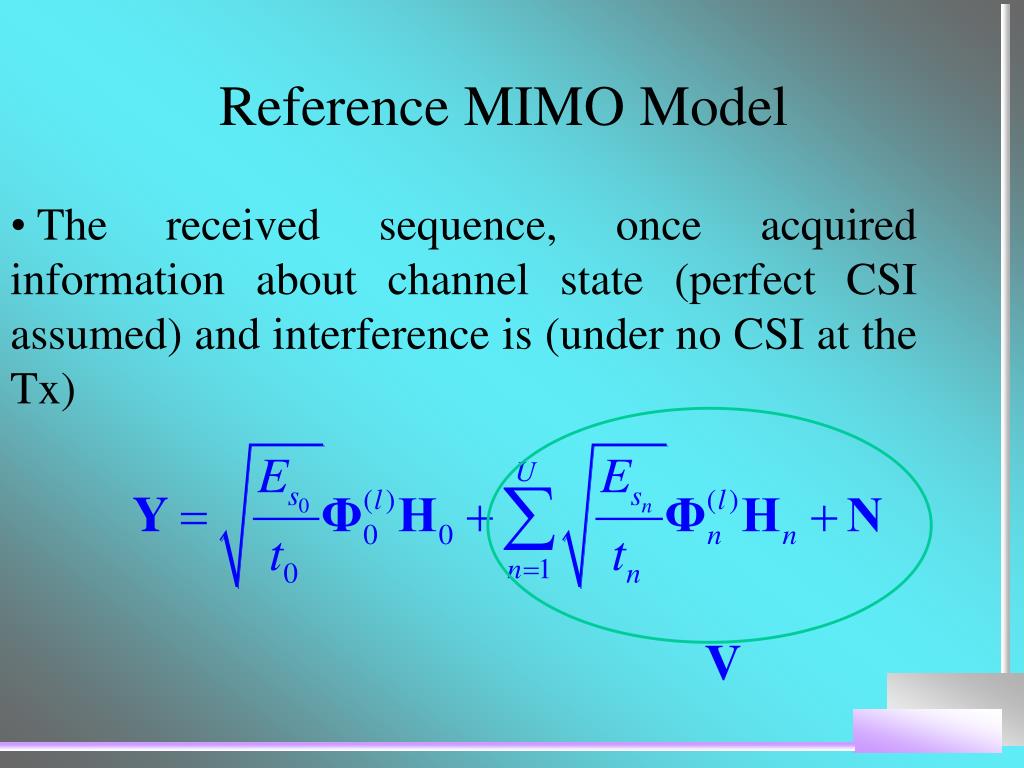 Reference MIMO Model

• The received sequence, once acquired information about channel state (perfect CSI assumed) and interference is (under no CSI at the Tx)

$\mathbf{Y} = \sqrt{\frac{E_{s_0}}{t_0}}\mathbf{\Phi}_0^{(l)}\mathbf{H}_0 + \sum_{n=1}^{U}\sqrt{\frac{E_{s_n}}{t_n}}\mathbf{\Phi}_n^{(l)}\mathbf{H}_n + \mathbf{N}$

$\mathbf{V}$